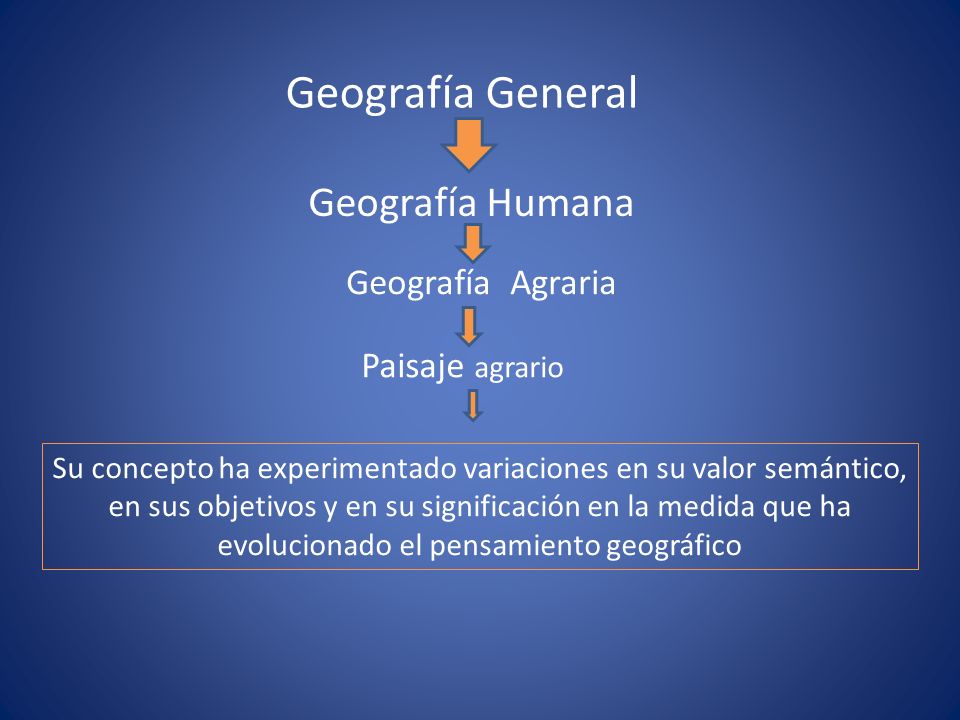 Geografía General

Geografía Humana

Geografía Agraria

Paisaje agrario

Su concepto ha experimentado variaciones en su valor semántico, en sus objetivos y en su significación en la medida que ha evolucionado el pensamiento geográfico